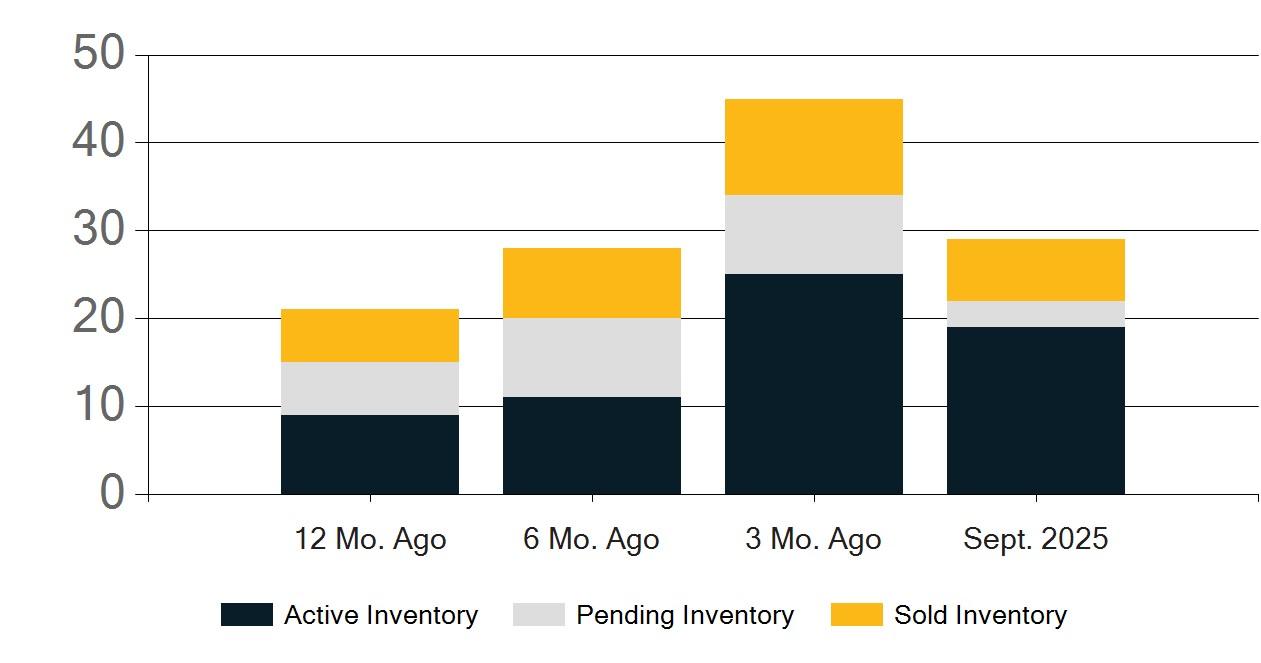 50
40
30
20
10
0
12 Mo. Ago
6 Mo. Ago
3 Mo. Ago
Sept. 2025
Active Inventory
Pending Inventory
Sold Inventory